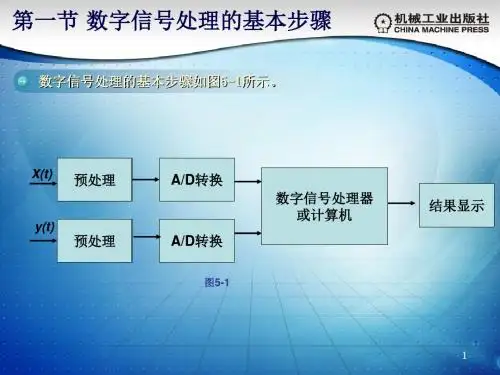 第一节 数字信号处理的基本步骤

机械工业出版社
CHINA MACHINE PRESS

数字信号处理的基本步骤如图5-1所示。

X(t)
预处理
A/D转换
y(t)
预处理
A/D转换
数字信号处理器或计算机
结果显示

图5-1

1